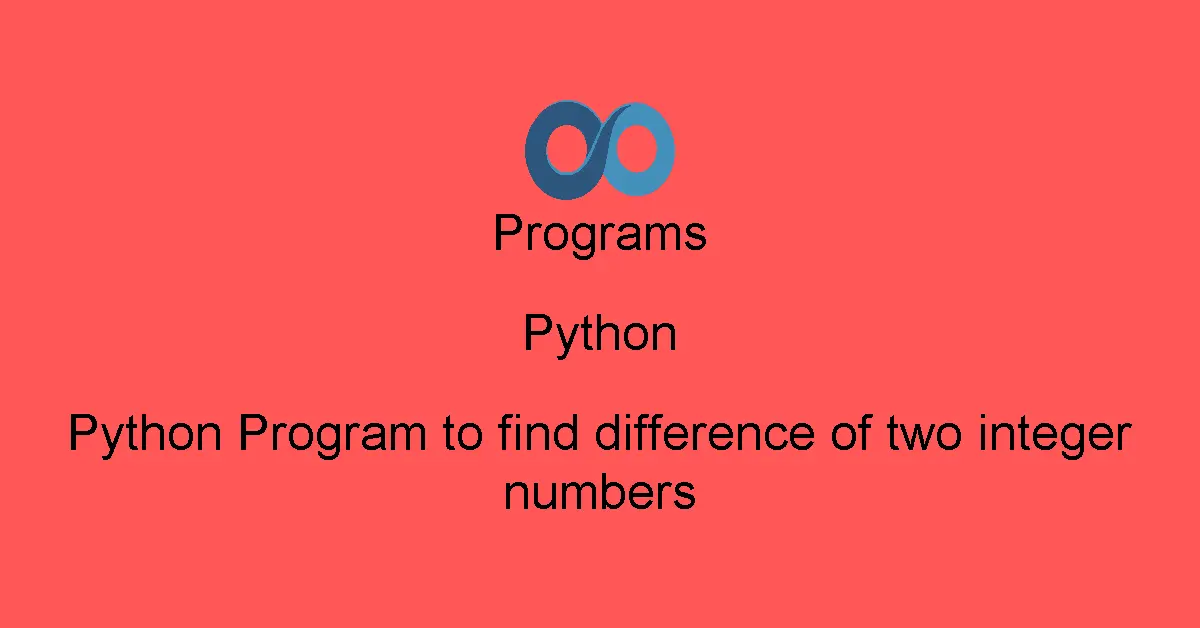 Programs

Python

Python Program to find difference of two integer numbers